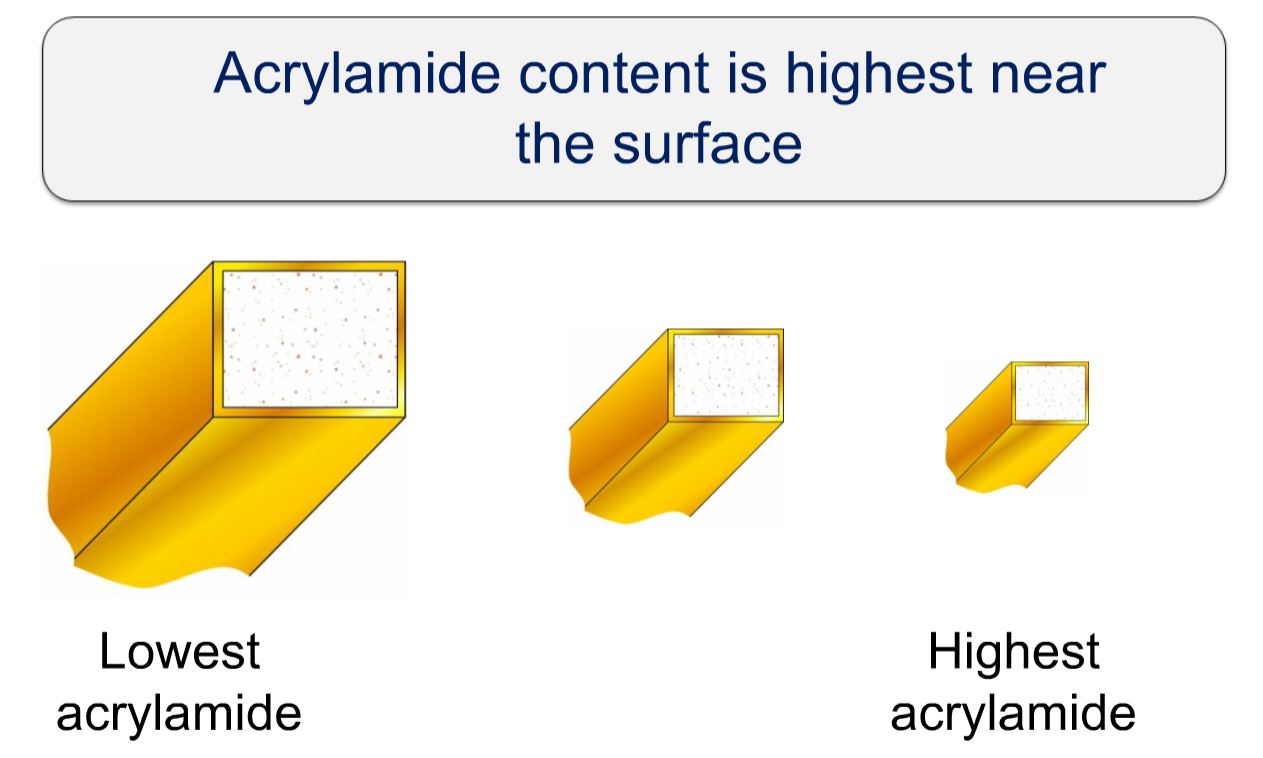 Acrylamide content is highest near the surface

Lowest acrylamide

Highest acrylamide